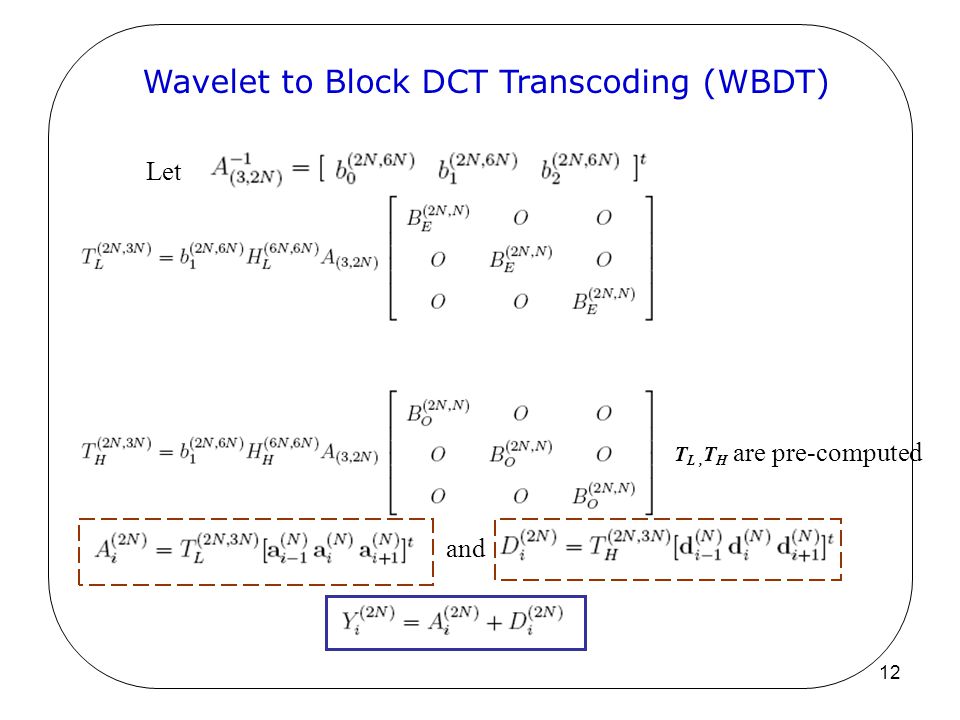 Wavelet to Block DCT Transcoding (WBDT)

Let $A_{(3,2N)}^{-1} = [\ b_0^{(2N,6N)} \quad b_1^{(2N,6N)} \quad b_2^{(2N,6N)}\ ]^t$

$T_L^{(2N,3N)} = b_1^{(2N,6N)} H_L^{(6N,6N)} A_{(3,2N)} \begin{bmatrix} B_E^{(2N,N)} & O & O \\ O & B_E^{(2N,N)} & O \\ O & O & B_E^{(2N,N)} \end{bmatrix}$

$T_H^{(2N,3N)} = b_1^{(2N,6N)} H_H^{(6N,6N)} A_{(3,2N)} \begin{bmatrix} B_O^{(2N,N)} & O & O \\ O & B_O^{(2N,N)} & O \\ O & O & B_O^{(2N,N)} \end{bmatrix}$ $T_L, T_H$ are pre-computed

$A_i^{(2N)} = T_L^{(2N,3N)} [\mathbf{a}_{i-1}^{(N)}\ \mathbf{a}_i^{(N)}\ \mathbf{a}_{i+1}^{(N)}]^t$ and $D_i^{(2N)} = T_H^{(2N,3N)} [\mathbf{d}_{i-1}^{(N)}\ \mathbf{d}_i^{(N)}\ \mathbf{d}_{i+1}^{(N)}]^t$

$Y_i^{(2N)} = A_i^{(2N)} + D_i^{(2N)}$

12